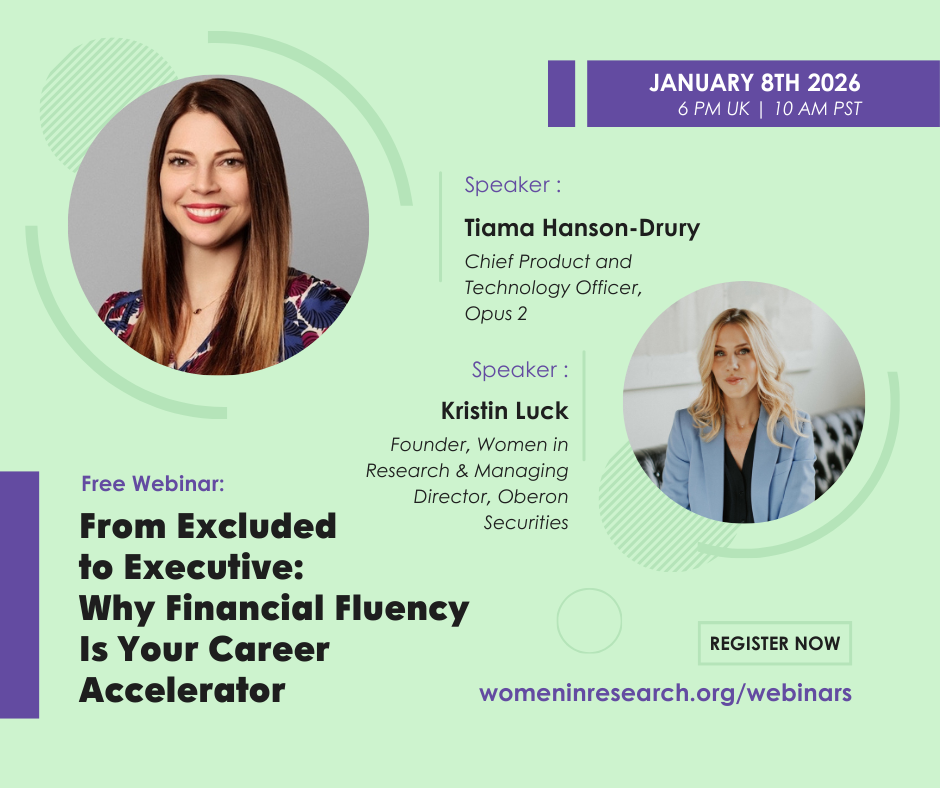 JANUARY 8TH 2026
6 PM UK | 10 AM PST

Speaker :
Tiama Hanson-Drury
Chief Product and Technology Officer, Opus 2

Speaker :
Kristin Luck
Founder, Women in Research & Managing Director, Oberon Securities

Free Webinar:
From Excluded to Executive: Why Financial Fluency Is Your Career Accelerator

REGISTER NOW

womeninresearch.org/webinars